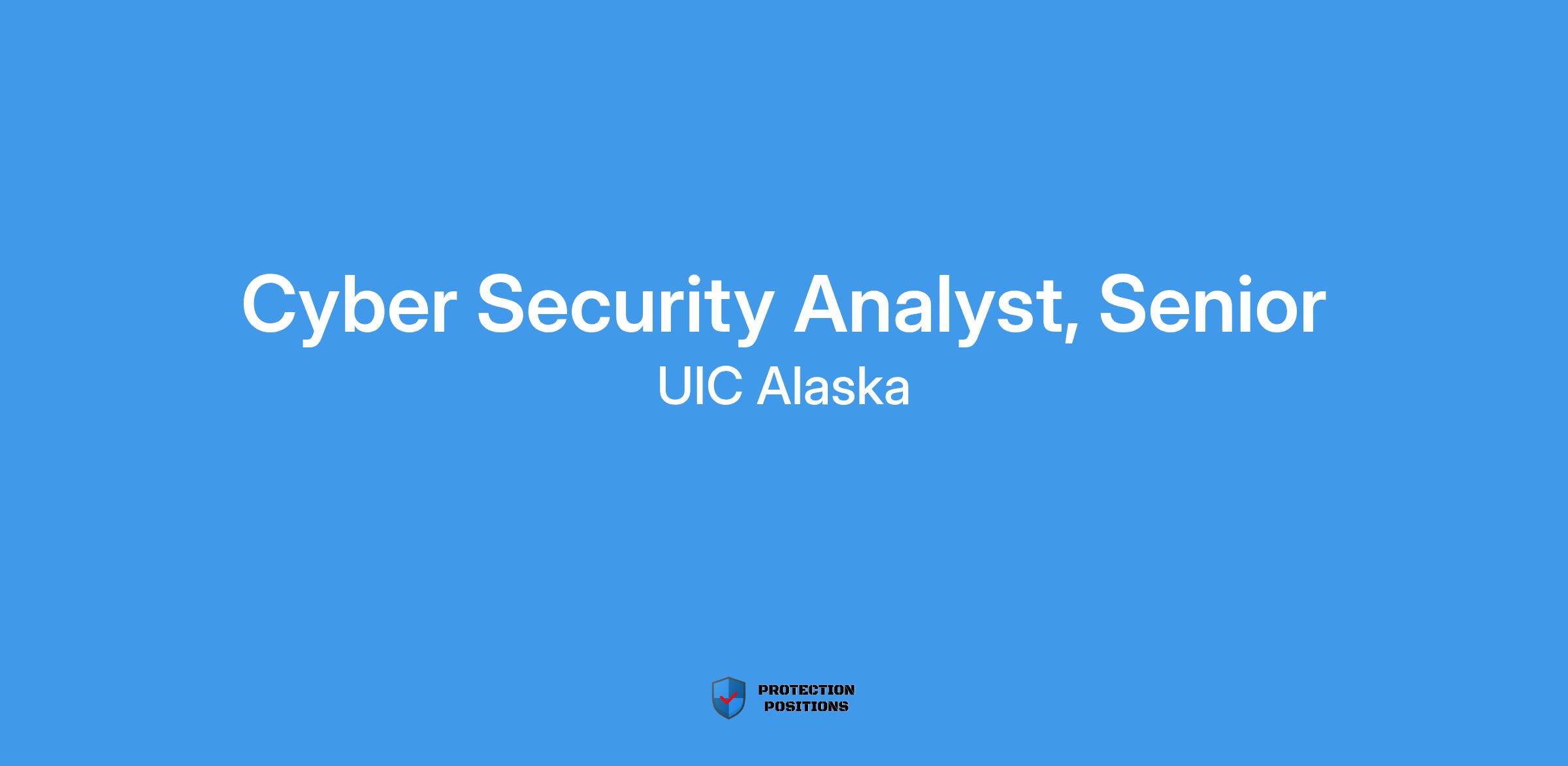 Cyber Security Analyst, Senior
UIC Alaska

PROTECTION
POSITIONS